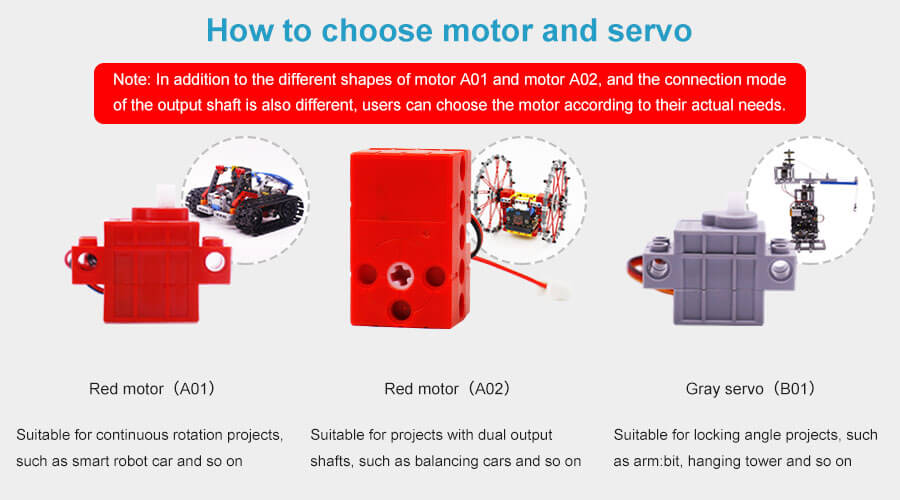 How to choose motor and servo

Note: In addition to the different shapes of motor A01 and motor A02, and the connection mode of the output shaft is also different, users can choose the motor according to their actual needs.

Red motor（A01）

Suitable for continuous rotation projects, such as smart robot car and so on

Red motor（A02）

Suitable for projects with dual output shafts, such as balancing cars and so on

Gray servo（B01）

Suitable for locking angle projects, such as arm:bit, hanging tower and so on